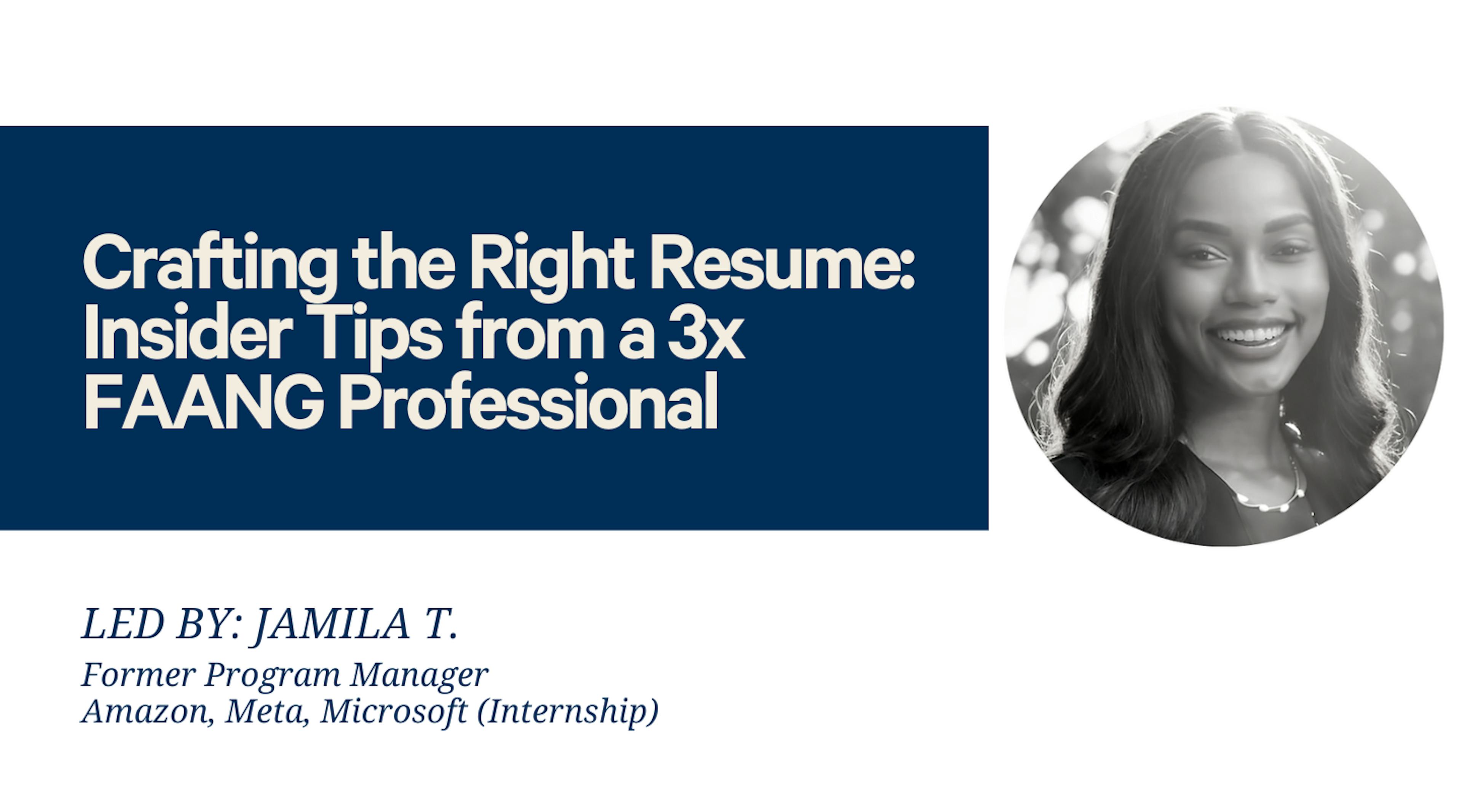 Crafting the Right Resume: Insider Tips from a 3x FAANG Professional

LED BY: JAMILA T.

Former Program Manager
Amazon, Meta, Microsoft (Internship)